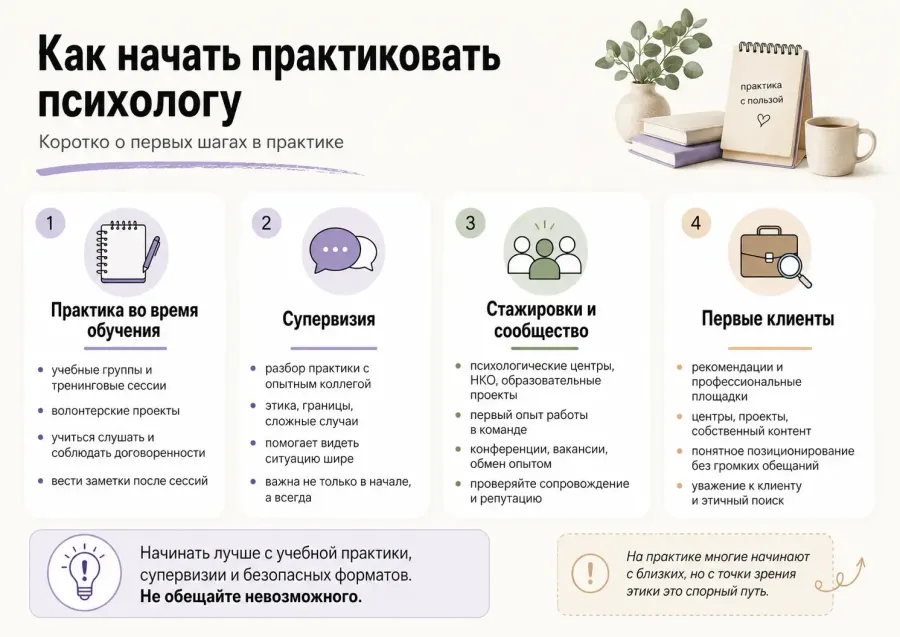 Как начать практиковать психологу

Коротко о первых шагах в практике

практика с пользой

1

Практика во время обучения

- учебные группы и тренинговые сессии
- волонтерские проекты
- учиться слушать и соблюдать договоренности
- вести заметки после сессий

2

Супервизия

- разбор практики с опытным коллегой
- этика, границы, сложные случаи
- помогает видеть ситуацию шире
- важна не только в начале, а всегда

3

Стажировки и сообщество

- психологические центры, НКО, образовательные проекты
- первый опыт работы в команде
- конференции, вакансии, обмен опытом
- проверяйте сопровождение и репутацию

4

Первые клиенты

- рекомендации и профессиональные площадки
- центры, проекты, собственный контент
- понятное позиционирование без громких обещаний
- уважение к клиенту и этичный поиск

Начинать лучше с учебной практики, супервизии и безопасных форматов. Не обещайте невозможного.

На практике многие начинают с близких, но с точки зрения этики это спорный путь.